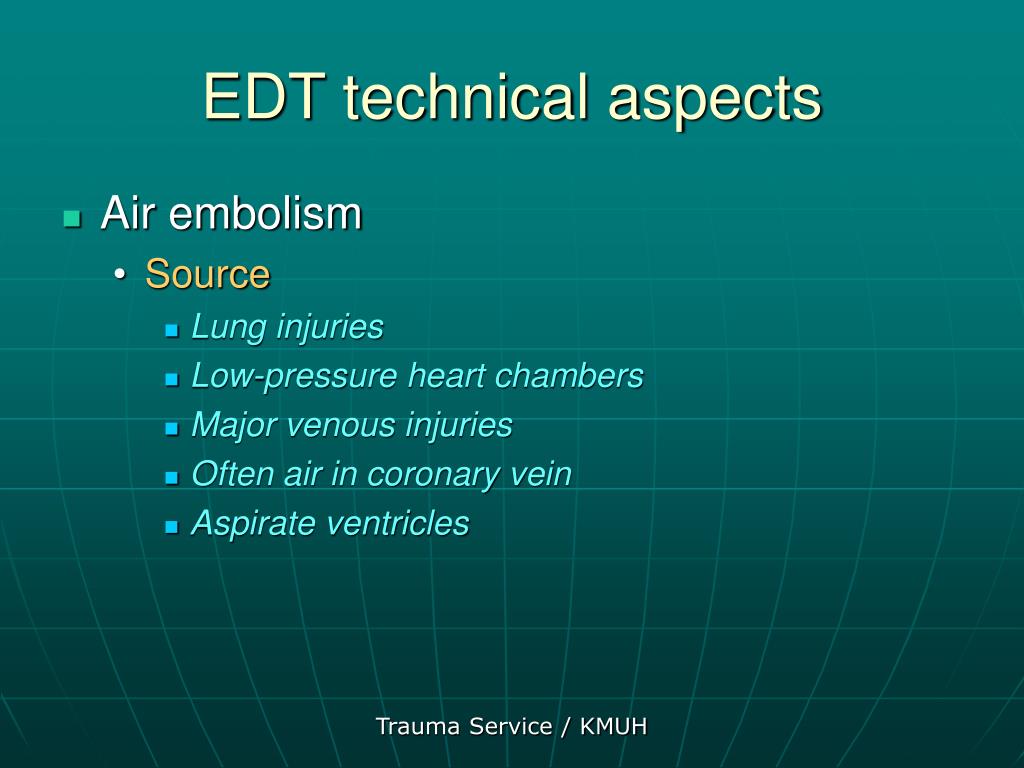 EDT technical aspects

- Air embolism
  - Source
    - Lung injuries
    - Low-pressure heart chambers
    - Major venous injuries
    - Often air in coronary vein
    - Aspirate ventricles

Trauma Service / KMUH